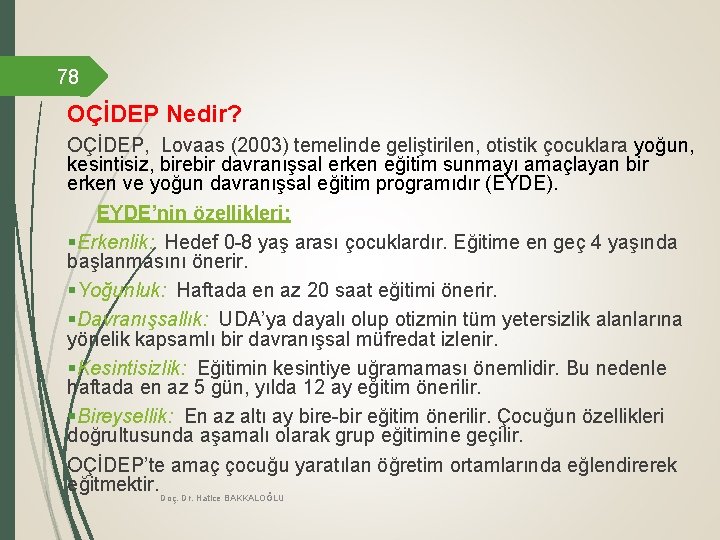 78

OÇİDEP Nedir?

OÇİDEP, Lovaas (2003) temelinde geliştirilen, otistik çocuklara yoğun, kesintisiz, birebir davranışsal erken eğitim sunmayı amaçlayan bir erken ve yoğun davranışsal eğitim programıdır (EYDE).

EYDE'nin özellikleri:

▪Erkenlik: Hedef 0-8 yaş arası çocuklardır. Eğitime en geç 4 yaşında başlanmasını önerir.

▪Yoğunluk: Haftada en az 20 saat eğitimi önerir.

▪Davranışsallık: UDA'ya dayalı olup otizmin tüm yetersizlik alanlarına yönelik kapsamlı bir davranışsal müfredat izlenir.

▪Kesintisizlik: Eğitimin kesintiye uğramaması önemlidir. Bu nedenle haftada en az 5 gün, yılda 12 ay eğitim önerilir.

▪Bireysellik: En az altı ay bire-bir eğitim önerilir. Çocuğun özellikleri doğrultusunda aşamalı olarak grup eğitimine geçilir.

OÇİDEP'te amaç çocuğu yaratılan öğretim ortamlarında eğlendirerek eğitmektir.

Doç. Dr. Hatice BAKKALOĞLU